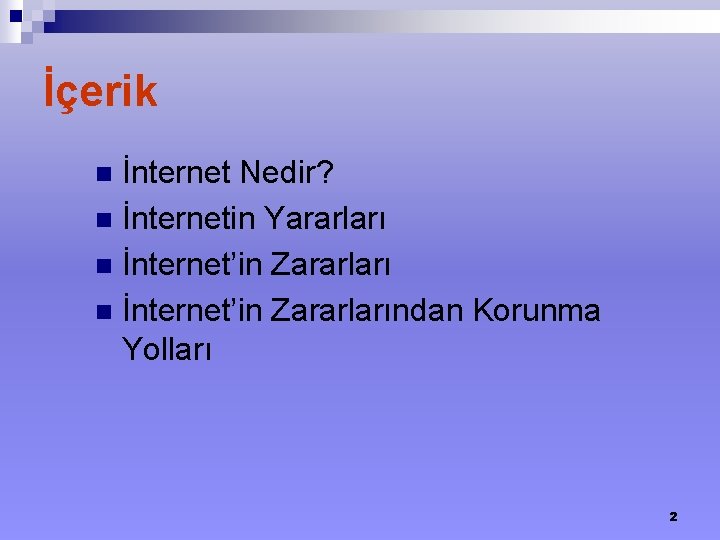 İçerik

- İnternet Nedir?
- İnternetin Yararları
- İnternet'in Zararları
- İnternet'in Zararlarından Korunma Yolları

2